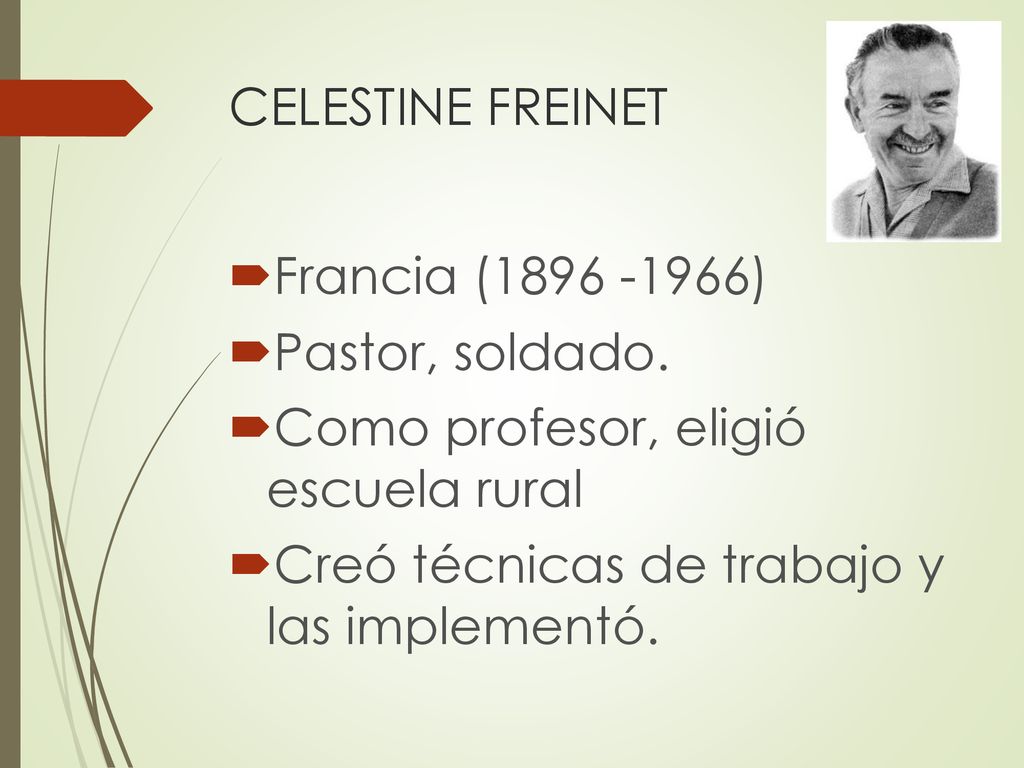 CELESTINE FREINET

Francia (1896 -1966)
Pastor, soldado.
Como profesor, eligió escuela rural
Creó técnicas de trabajo y las implementó.